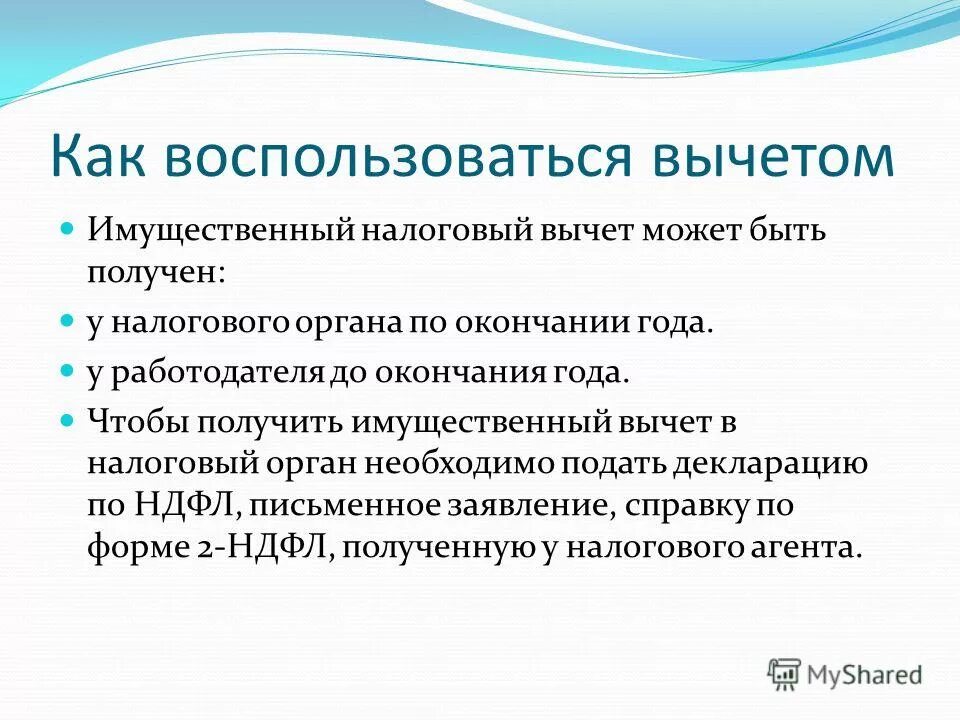 Как воспользоваться вычетом

Имущественный налоговый вычет может быть получен:

у налогового органа по окончании года.

у работодателя до окончания года.

Чтобы получить имущественный вычет в налоговый орган необходимо подать декларацию по НДФЛ, письменное заявление, справку по форме 2-НДФЛ, полученную у налогового агента.

MyShared